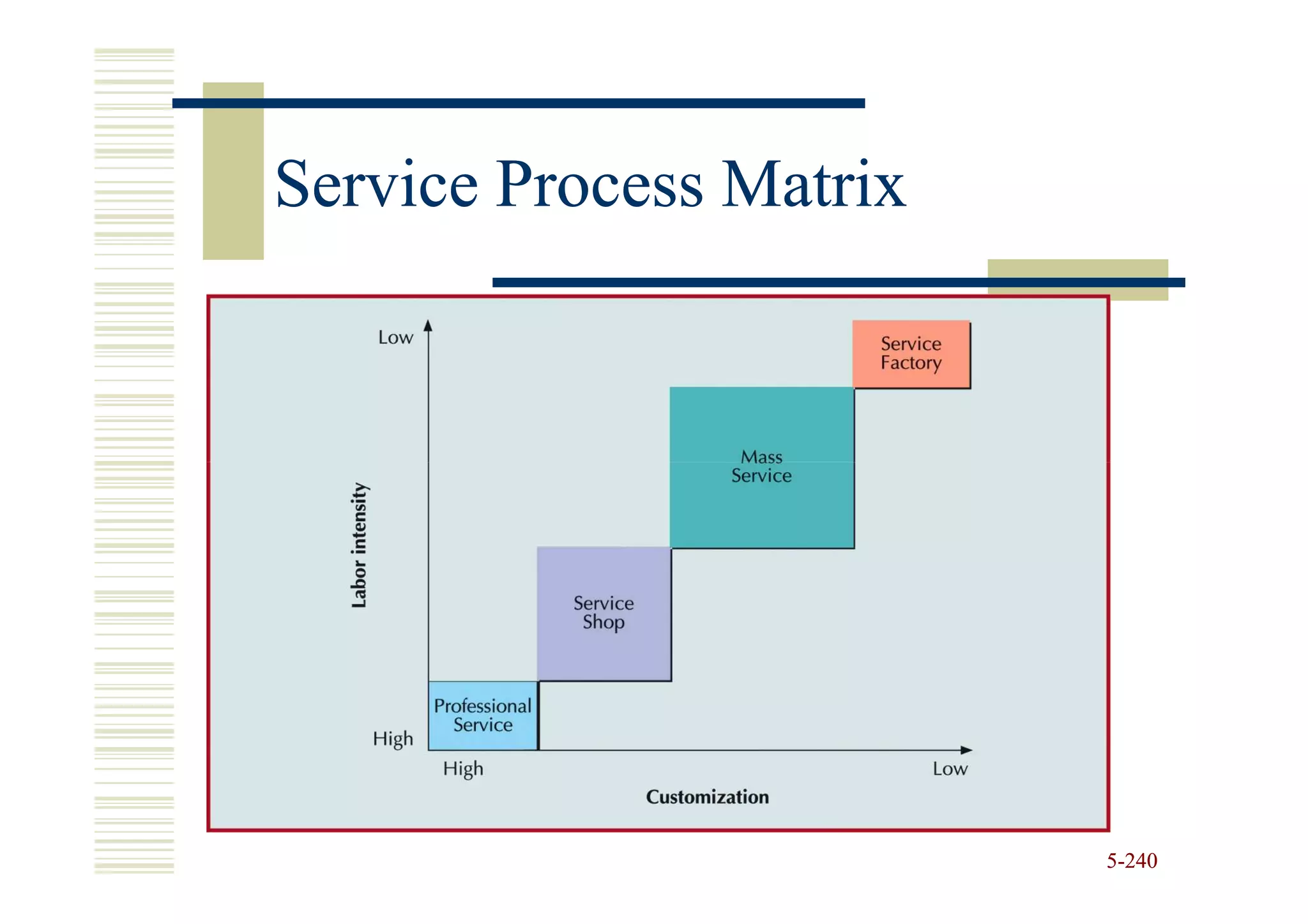 Service Process Matrix

Low

Labor intensity

High

Service Factory

Mass Service

Service Shop

Professional Service

High

Low

Customization

5-240